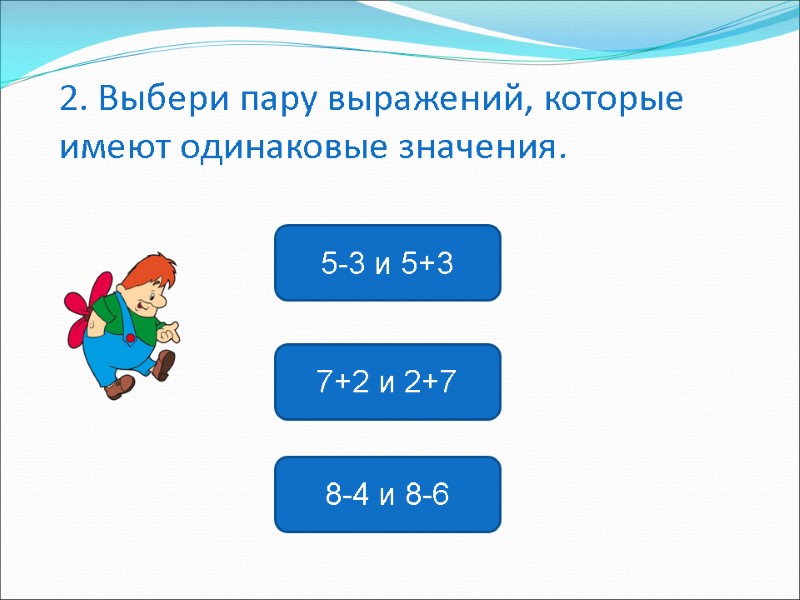 2. Выбери пару выражений, которые имеют одинаковые значения.

$5-3$ и $5+3$

$7+2$ и $2+7$

$8-4$ и $8-6$